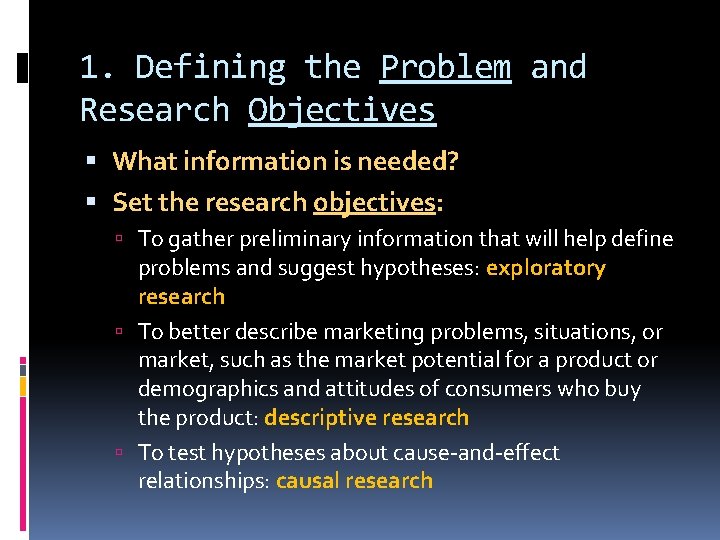 1. Defining the Problem and Research Objectives

▪ What information is needed?
▪ Set the research objectives:
▫ To gather preliminary information that will help define problems and suggest hypotheses: exploratory research
▫ To better describe marketing problems, situations, or market, such as the market potential for a product or demographics and attitudes of consumers who buy the product: descriptive research
▫ To test hypotheses about cause-and-effect relationships: causal research